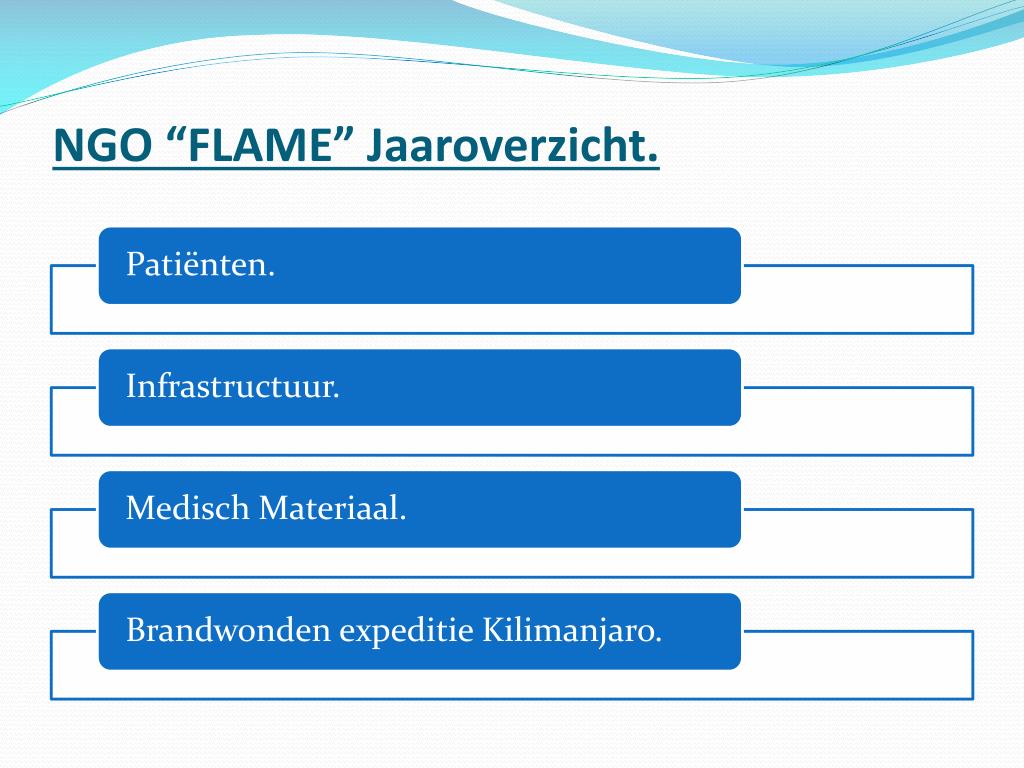 NGO “FLAME” Jaaroverzicht.

Patiënten.

Infrastructuur.

Medisch Materiaal.

Brandwonden expeditie Kilimanjaro.